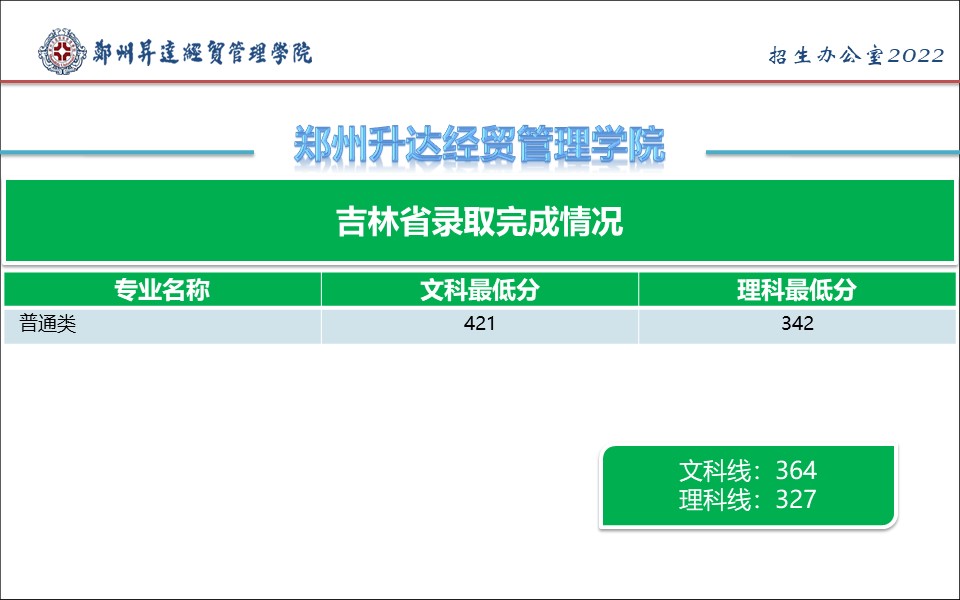 鄭州昇達經貿管理學院

招生办公室2022

郑州升达经贸管理学院

吉林省录取完成情况

| 专业名称 | 文科最低分 | 理科最低分 |
|---|---|---|
| 普通类 | 421 | 342 |

文科线：364
理科线：327